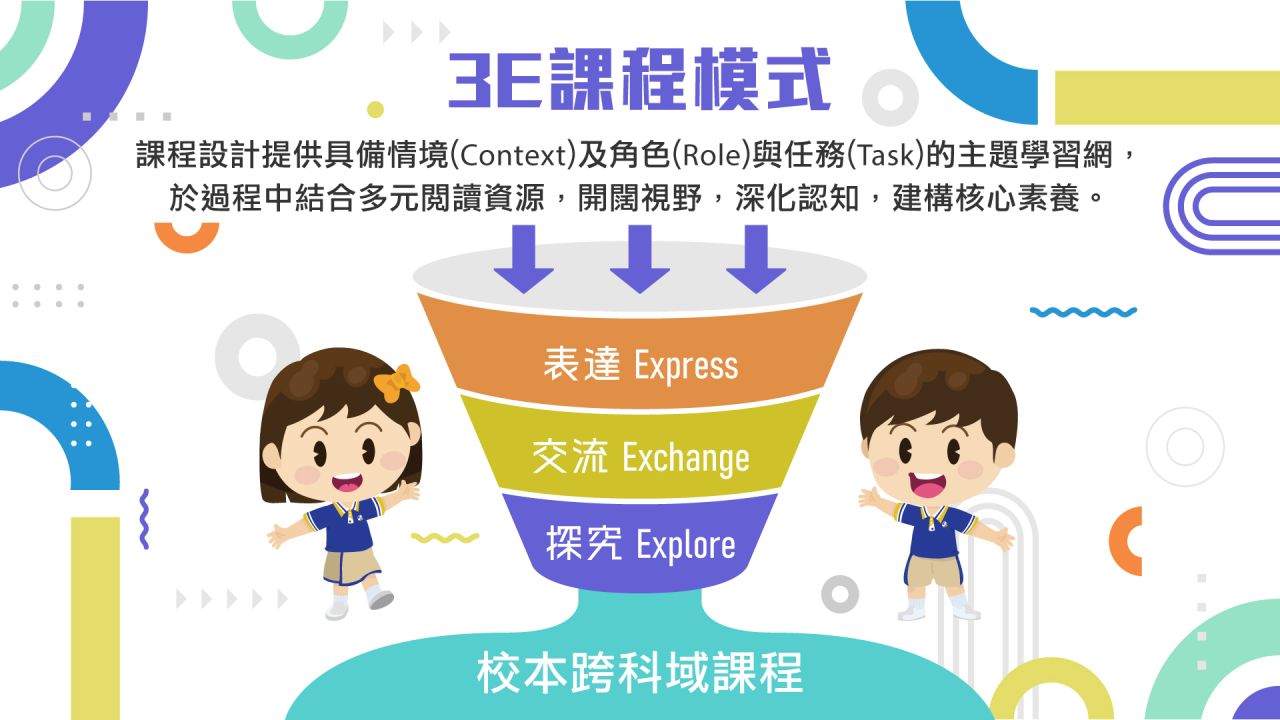 3E課程模式

課程設計提供具備情境(Context)及角色(Role)與任務(Task)的主題學習網，於過程中結合多元閱讀資源，開闊視野，深化認知，建構核心素養。

表達 Express

交流 Exchange

探究 Explore

校本跨科域課程